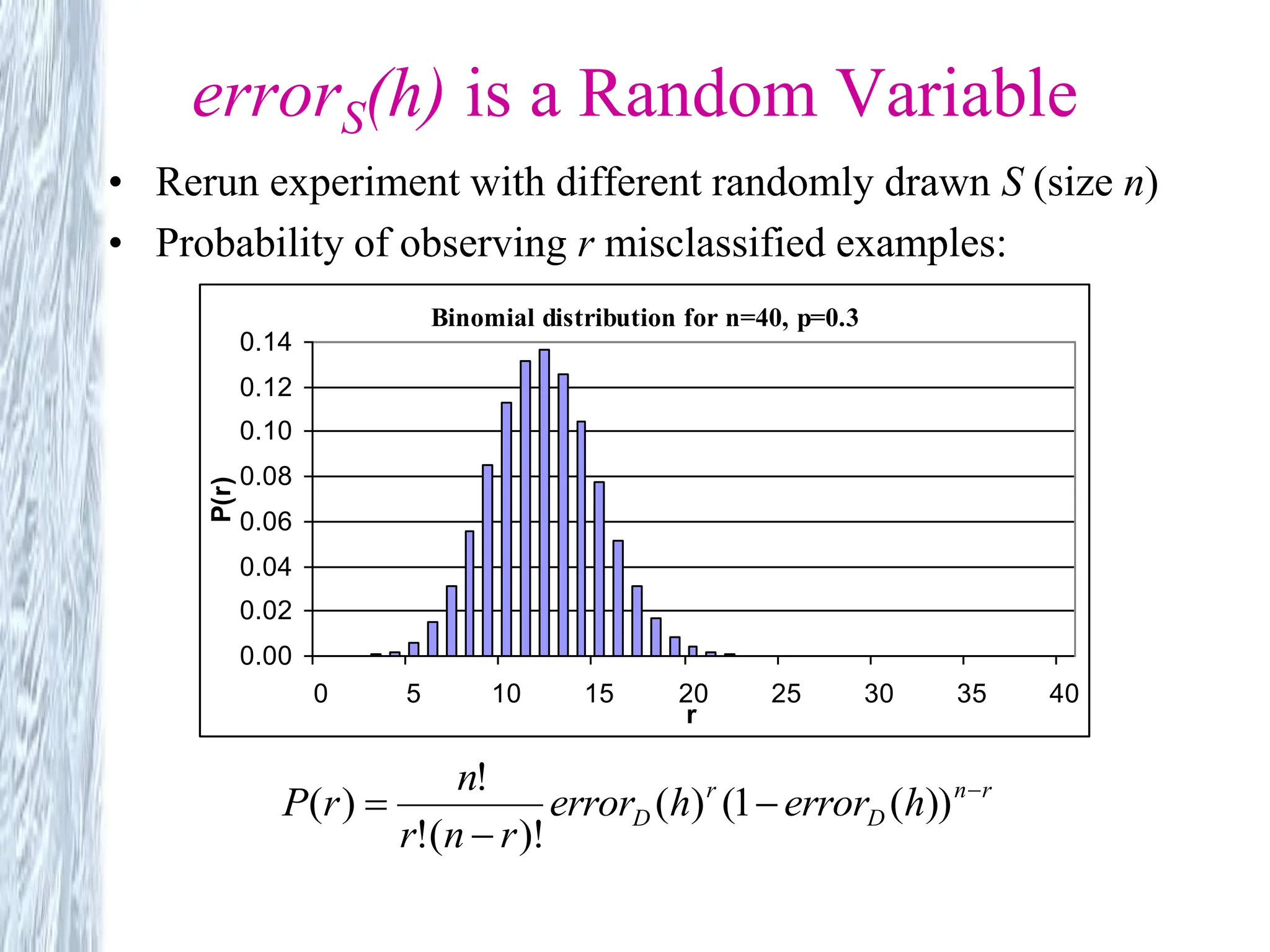 $error_S(h)$ is a Random Variable

• Rerun experiment with different randomly drawn $S$ (size $n$)

• Probability of observing $r$ misclassified examples:

Binomial distribution for n=40, p=0.3

P(r)

0.14
0.12
0.10
0.08
0.06
0.04
0.02
0.00

0 5 10 15 20 25 30 35 40

r

$P(r) = \frac{n!}{r!(n-r)!} error_D(h)^r (1 - error_D(h))^{n-r}$